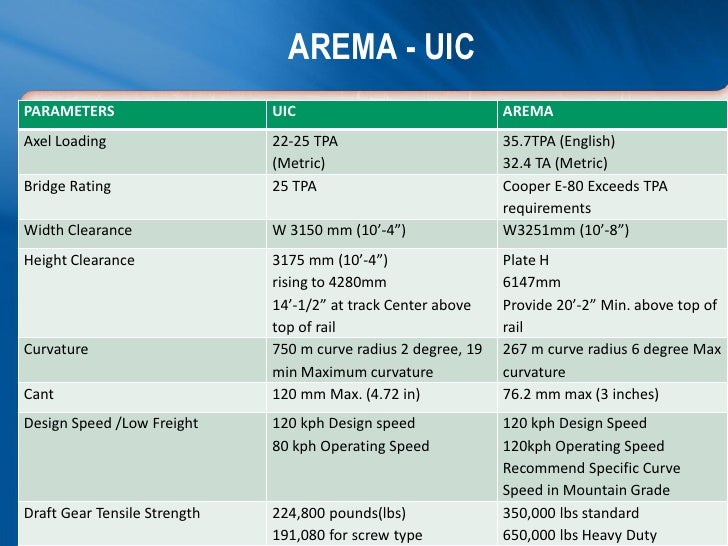 AREMA - UIC

| PARAMETERS | UIC | AREMA |
|---|---|---|
| Axel Loading | 22-25 TPA (Metric) | 35.7TPA (English) 32.4 TA (Metric) |
| Bridge Rating | 25 TPA | Cooper E-80 Exceeds TPA requirements |
| Width Clearance | W 3150 mm (10’-4”) | W3251mm (10’-8”) |
| Height Clearance | 3175 mm (10’-4”) rising to 4280mm 14’-1/2” at track Center above top of rail | Plate H 6147mm Provide 20’-2” Min. above top of rail |
| Curvature | 750 m curve radius 2 degree, 19 min Maximum curvature | 267 m curve radius 6 degree Max curvature |
| Cant | 120 mm Max. (4.72 in) | 76.2 mm max (3 inches) |
| Design Speed /Low Freight | 120 kph Design speed 80 kph Operating Speed | 120 kph Design Speed 120kph Operating Speed Recommend Specific Curve Speed in Mountain Grade |
| Draft Gear Tensile Strength | 224,800 pounds(lbs) 191,080 for screw type | 350,000 lbs standard 650,000 lbs Heavy Duty |